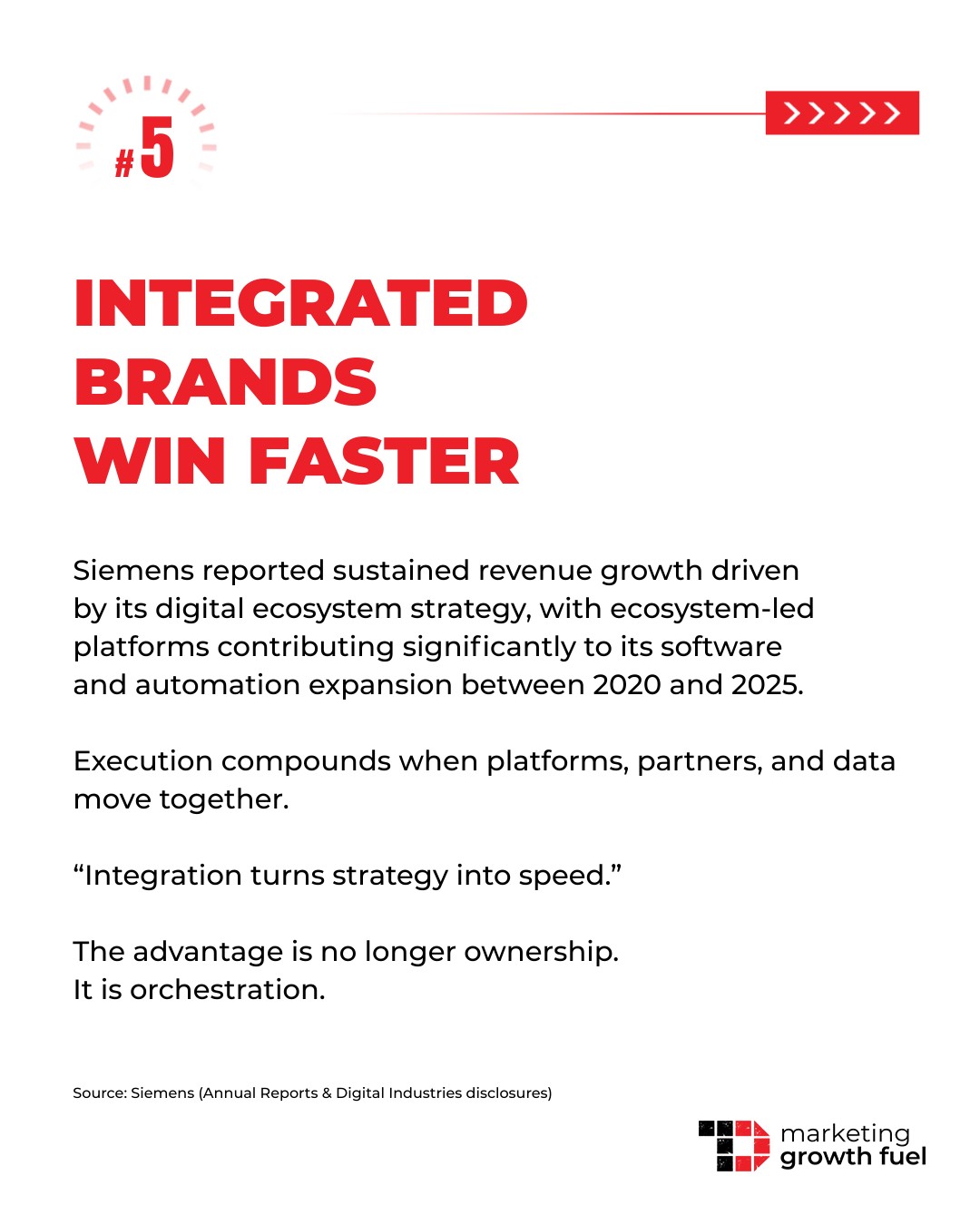 #5

>>>>>>

INTEGRATED BRANDS WIN FASTER

Siemens reported sustained revenue growth driven by its digital ecosystem strategy, with ecosystem-led platforms contributing significantly to its software and automation expansion between 2020 and 2025.

Execution compounds when platforms, partners, and data move together.

“Integration turns strategy into speed.”

The advantage is no longer ownership.
It is orchestration.

Source: Siemens (Annual Reports & Digital Industries disclosures)

marketing growth fuel